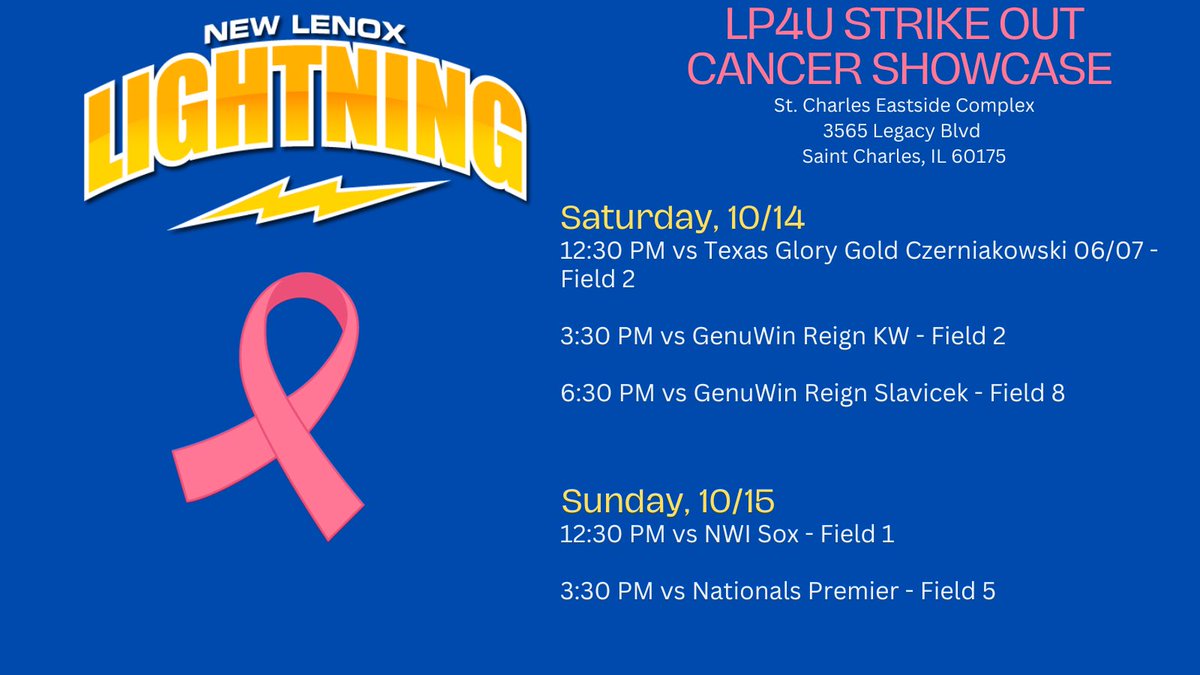 NEW LENOX
LIGHTNING

LP4U STRIKE OUT CANCER SHOWCASE
St. Charles Eastside Complex
3565 Legacy Blvd
Saint Charles, IL 60175

Saturday, 10/14
12:30 PM vs Texas Glory Gold Czerniakowski 06/07 - Field 2

3:30 PM vs GenuWin Reign KW - Field 2

6:30 PM vs GenuWin Reign Slavicek - Field 8

Sunday, 10/15
12:30 PM vs NWI Sox - Field 1

3:30 PM vs Nationals Premier - Field 5